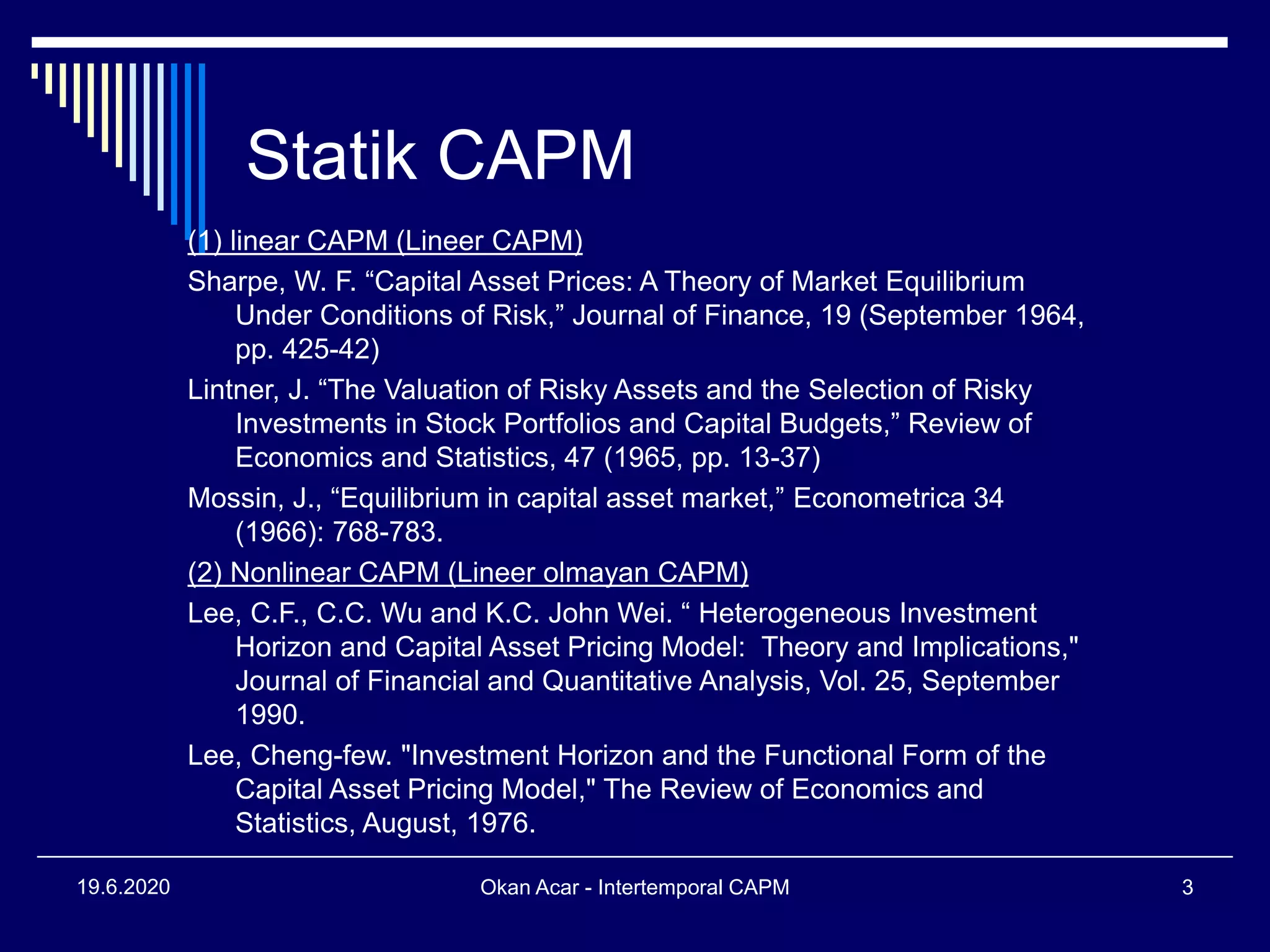 Statik CAPM

(1) linear CAPM (Lineer CAPM)

Sharpe, W. F. “Capital Asset Prices: A Theory of Market Equilibrium Under Conditions of Risk,” Journal of Finance, 19 (September 1964, pp. 425-42)

Lintner, J. “The Valuation of Risky Assets and the Selection of Risky Investments in Stock Portfolios and Capital Budgets,” Review of Economics and Statistics, 47 (1965, pp. 13-37)

Mossin, J., “Equilibrium in capital asset market,” Econometrica 34 (1966): 768-783.

(2) Nonlinear CAPM (Lineer olmayan CAPM)

Lee, C.F., C.C. Wu and K.C. John Wei. “ Heterogeneous Investment Horizon and Capital Asset Pricing Model:  Theory and Implications," Journal of Financial and Quantitative Analysis, Vol. 25, September 1990.

Lee, Cheng-few. "Investment Horizon and the Functional Form of the Capital Asset Pricing Model," The Review of Economics and Statistics, August, 1976.

19.6.2020

Okan Acar - Intertemporal CAPM

3